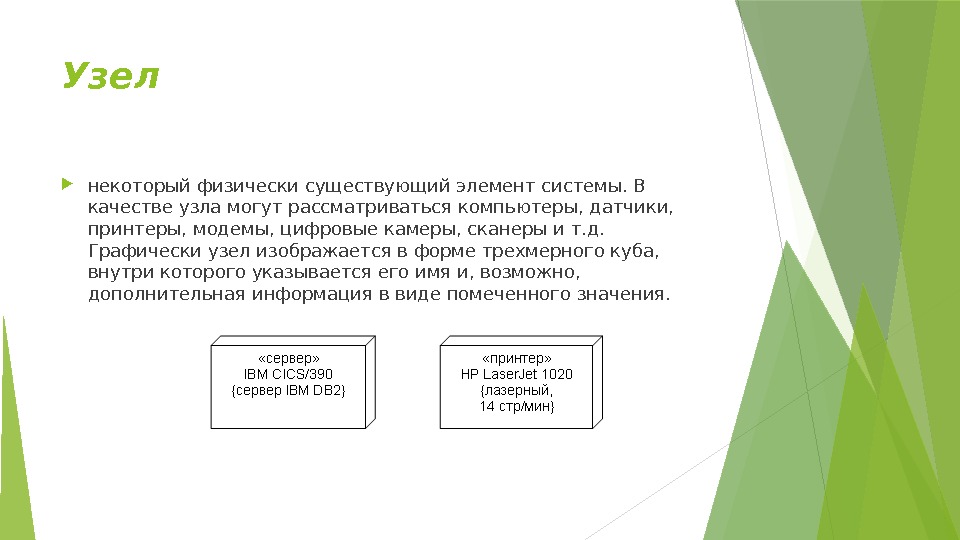 Узел

некоторый физически существующий элемент системы. В качестве узла могут рассматриваться компьютеры, датчики, принтеры, модемы, цифровые камеры, сканеры и т.д. Графически узел изображается в форме трехмерного куба, внутри которого указывается его имя и, возможно, дополнительная информация в виде помеченного значения.

«сервер»
IBM CICS/390
{сервер IBM DB2}

«принтер»
HP LaserJet 1020
{лазерный,
14 стр/мин}